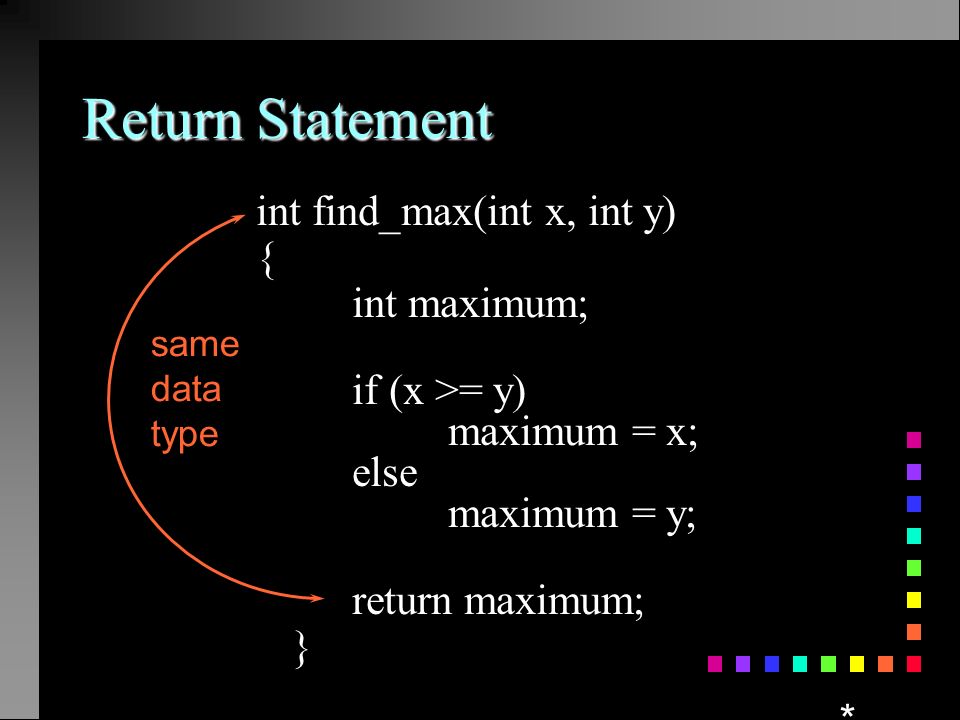 Return Statement

int find_max(int x, int y)
{
int maximum;

if (x >= y)
maximum = x;
else
maximum = y;

return maximum;
}

same
data
type

*